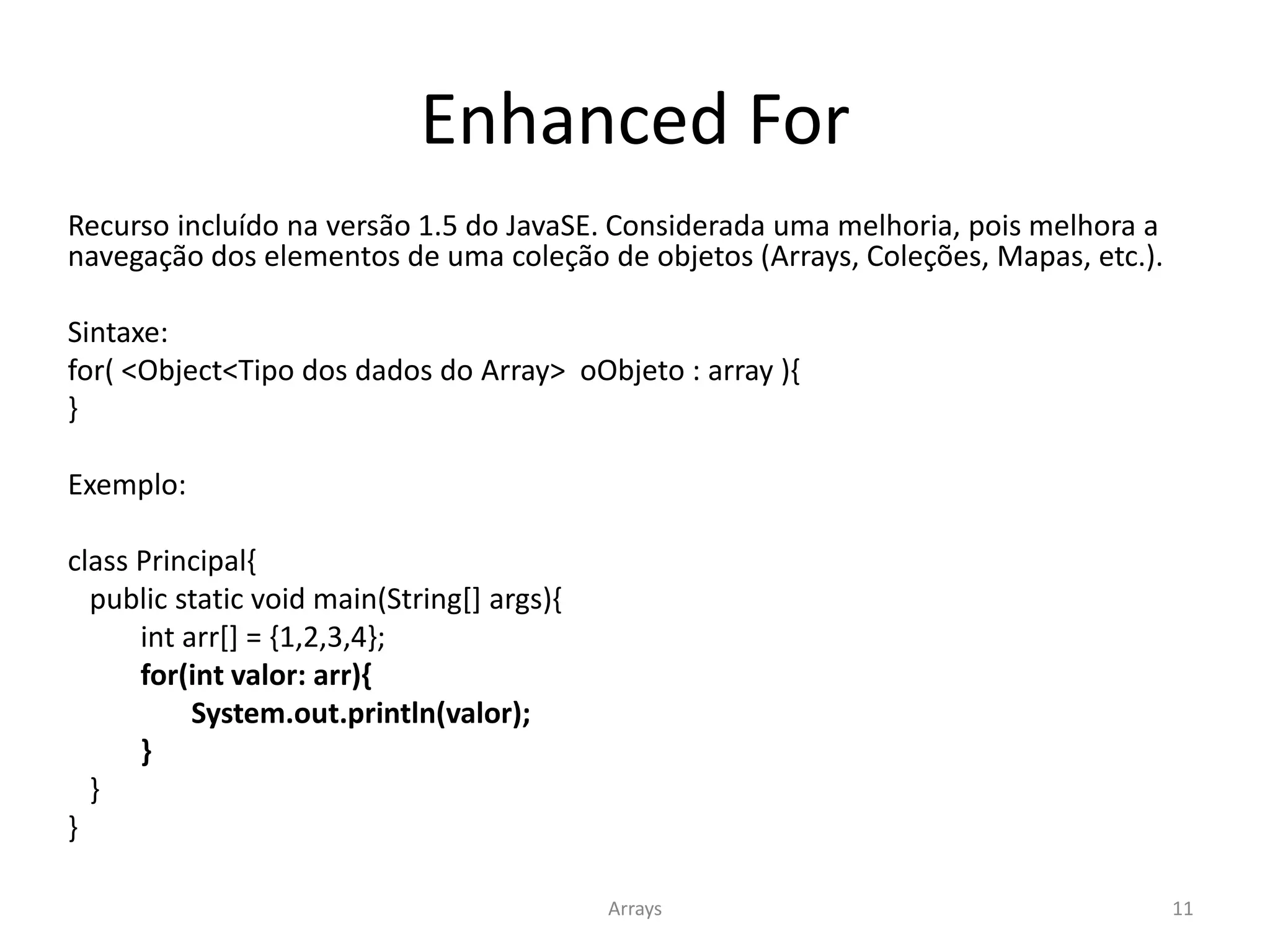 Enhanced For

Recurso incluído na versão 1.5 do JavaSE. Considerada uma melhoria, pois melhora a navegação dos elementos de uma coleção de objetos (Arrays, Coleções, Mapas, etc.).

Sintaxe:
for( <Object<Tipo dos dados do Array>  oObjeto : array ){
}

Exemplo:

class Principal{
  public static void main(String[] args){
    int arr[] = {1,2,3,4};
    for(int valor: arr){
      System.out.println(valor);
    }
  }
}

Arrays

11